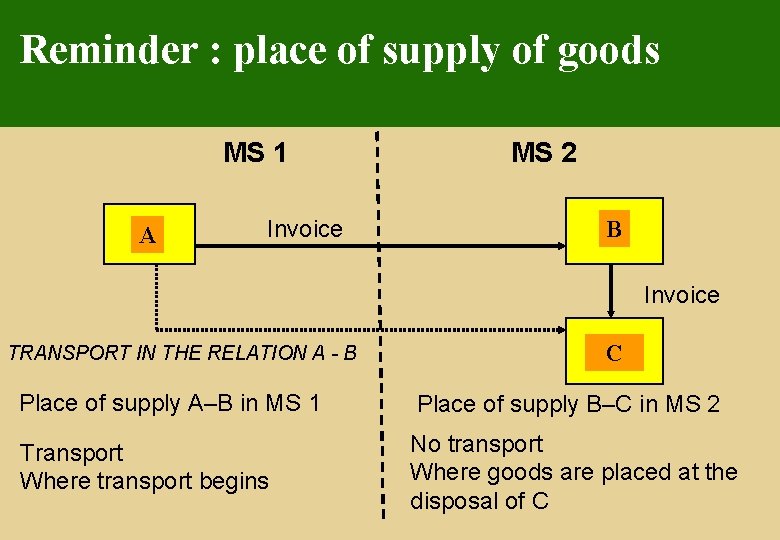 Reminder : place of supply of goods

MS 1

MS 2

A

Invoice

B

Invoice

C

TRANSPORT IN THE RELATION A - B

Place of supply A–B in MS 1

Transport
Where transport begins

Place of supply B–C in MS 2

No transport
Where goods are placed at the disposal of C